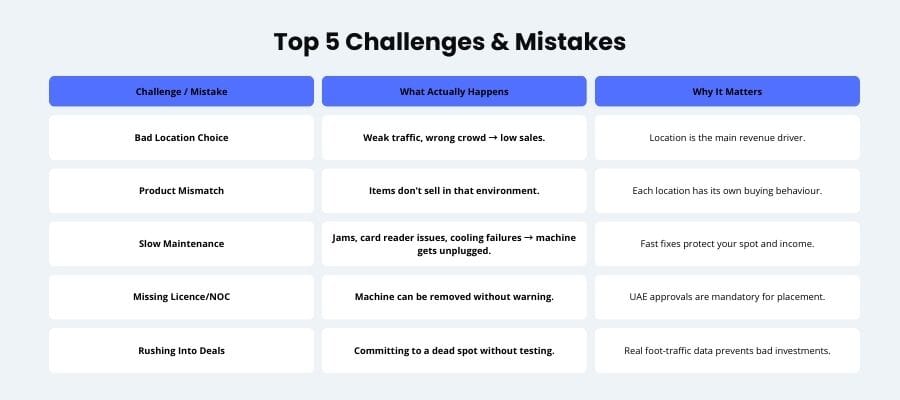 Top 5 Challenges & Mistakes

| Challenge / Mistake | What Actually Happens | Why It Matters |
|---|---|---|
| Bad Location Choice | Weak traffic, wrong crowd → low sales. | Location is the main revenue driver. |
| Product Mismatch | Items don't sell in that environment. | Each location has its own buying behaviour. |
| Slow Maintenance | Jams, card reader issues, cooling failures → machine gets unplugged. | Fast fixes protect your spot and income. |
| Missing Licence/NOC | Machine can be removed without warning. | UAE approvals are mandatory for placement. |
| Rushing Into Deals | Committing to a dead spot without testing. | Real foot-traffic data prevents bad investments. |